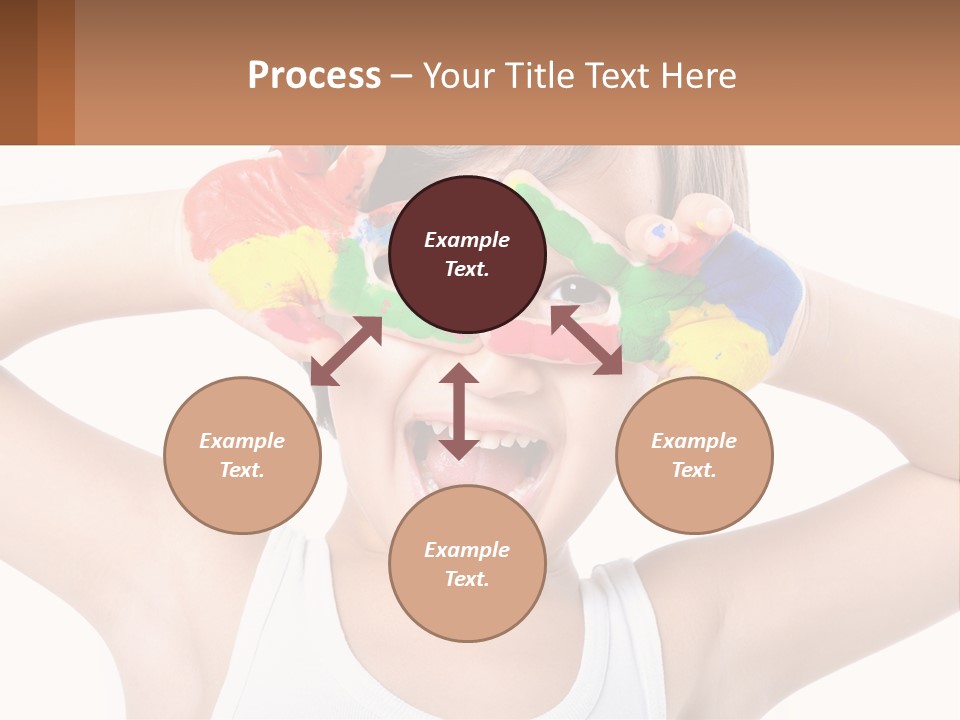 Process – Your Title Text Here

Example Text.

Example Text.

Example Text.

Example Text.